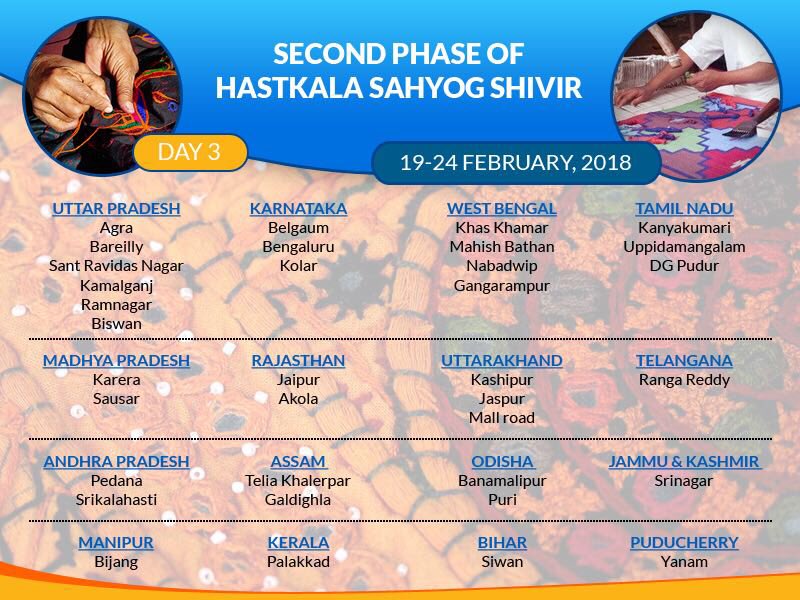 SECOND PHASE OF HASTKALA SAHYOG SHIVIR

DAY 3

19-24 FEBRUARY, 2018

UTTAR PRADESH
Agra
Bareilly
Sant Ravidas Nagar
Kamalganj
Ramnagar
Biswan

KARNATAKA
Belgaum
Bengaluru
Kolar

WEST BENGAL
Khas Khamar
Mahish Bathan
Nabadwip
Gangarampur

TAMIL NADU
Kanyakumari
Uppidamangalam
DG Pudur

MADHYA PRADESH
Karera
Sausar

RAJASTHAN
Jaipur
Akola

UTTARAKHAND
Kashipur
Jaspur
Mall road

TELANGANA
Ranga Reddy

ANDHRA PRADESH
Pedana
Srikalahasti

ASSAM
Telia Khalerpar
Galdighla

ODISHA
Banamalipur
Puri

JAMMU & KASHMIR
Srinagar

MANIPUR
Bijang

KERALA
Palakkad

BIHAR
Siwan

PUDUCHERRY
Yanam